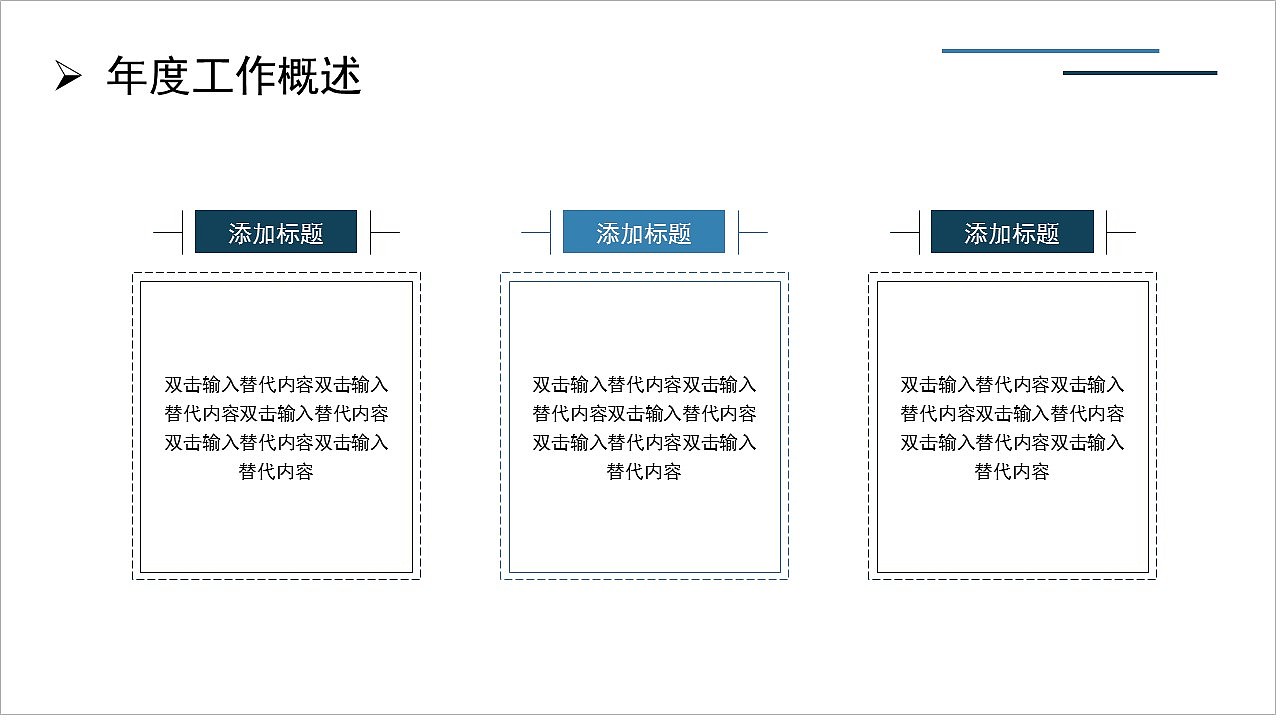 ➢ 年度工作概述

添加标题

双击输入替代内容双击输入替代内容双击输入替代内容双击输入替代内容双击输入替代内容

添加标题

双击输入替代内容双击输入替代内容双击输入替代内容双击输入替代内容双击输入替代内容

添加标题

双击输入替代内容双击输入替代内容双击输入替代内容双击输入替代内容双击输入替代内容